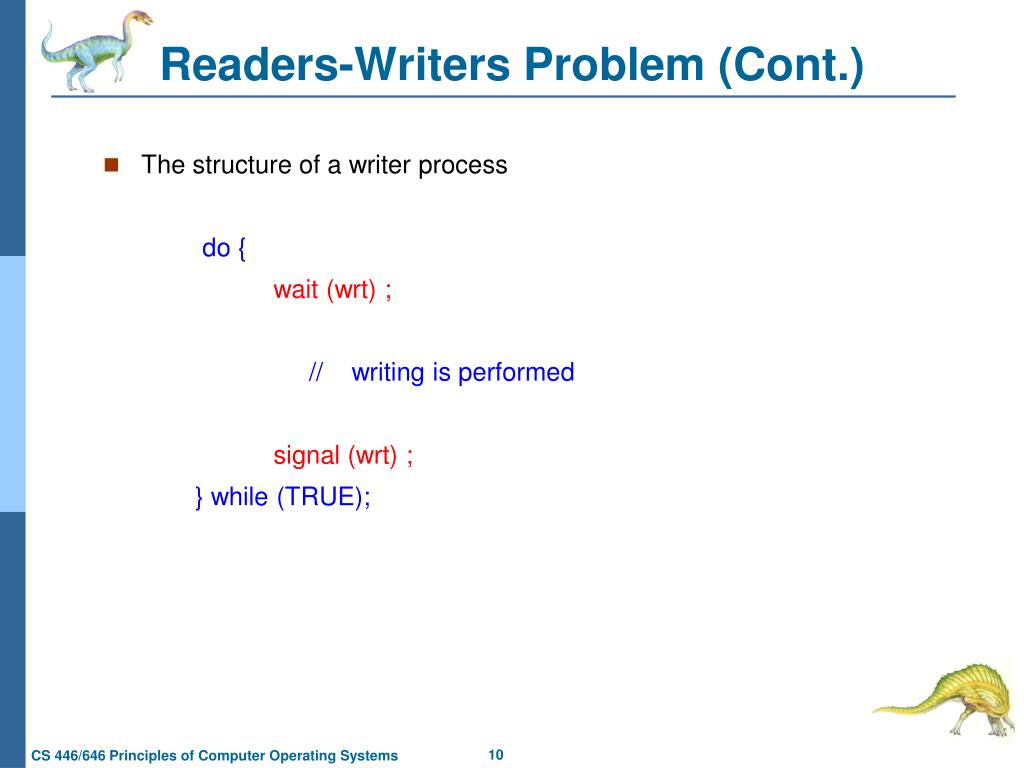 Readers-Writers Problem (Cont.)

The structure of a writer process

do {
wait (wrt) ;

// writing is performed

signal (wrt) ;
} while (TRUE);

CS 446/646 Principles of Computer Operating Systems

10